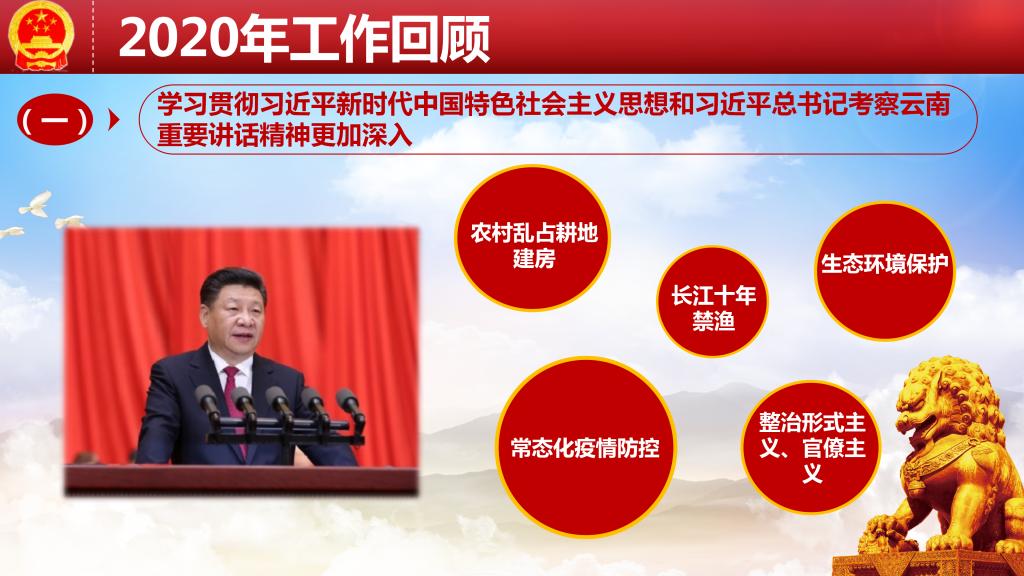 2020年工作回顾

（一）

学习贯彻习近平新时代中国特色社会主义思想和习近平总书记考察云南重要讲话精神更加深入

农村乱占耕地建房

长江十年禁渔

生态环境保护

常态化疫情防控

整治形式主义、官僚主义